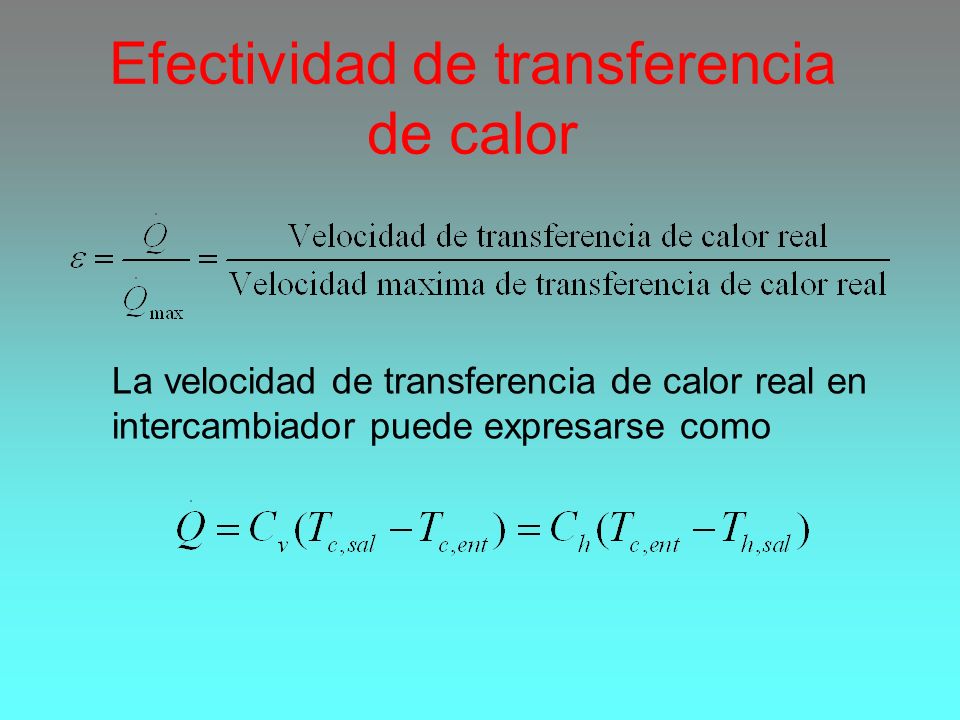 Efectividad de transferencia de calor

$\varepsilon = \frac{\dot{Q}}{\dot{Q}_{\max}} = \frac{\text{Velocidad de transferencia de calor real}}{\text{Velocidad maxima de transferencia de calor real}}$

La velocidad de transferencia de calor real en intercambiador puede expresarse como

$\dot{Q} = C_v(T_{c,sal} - T_{c,ent}) = C_h(T_{c,ent} - T_{h,sal})$